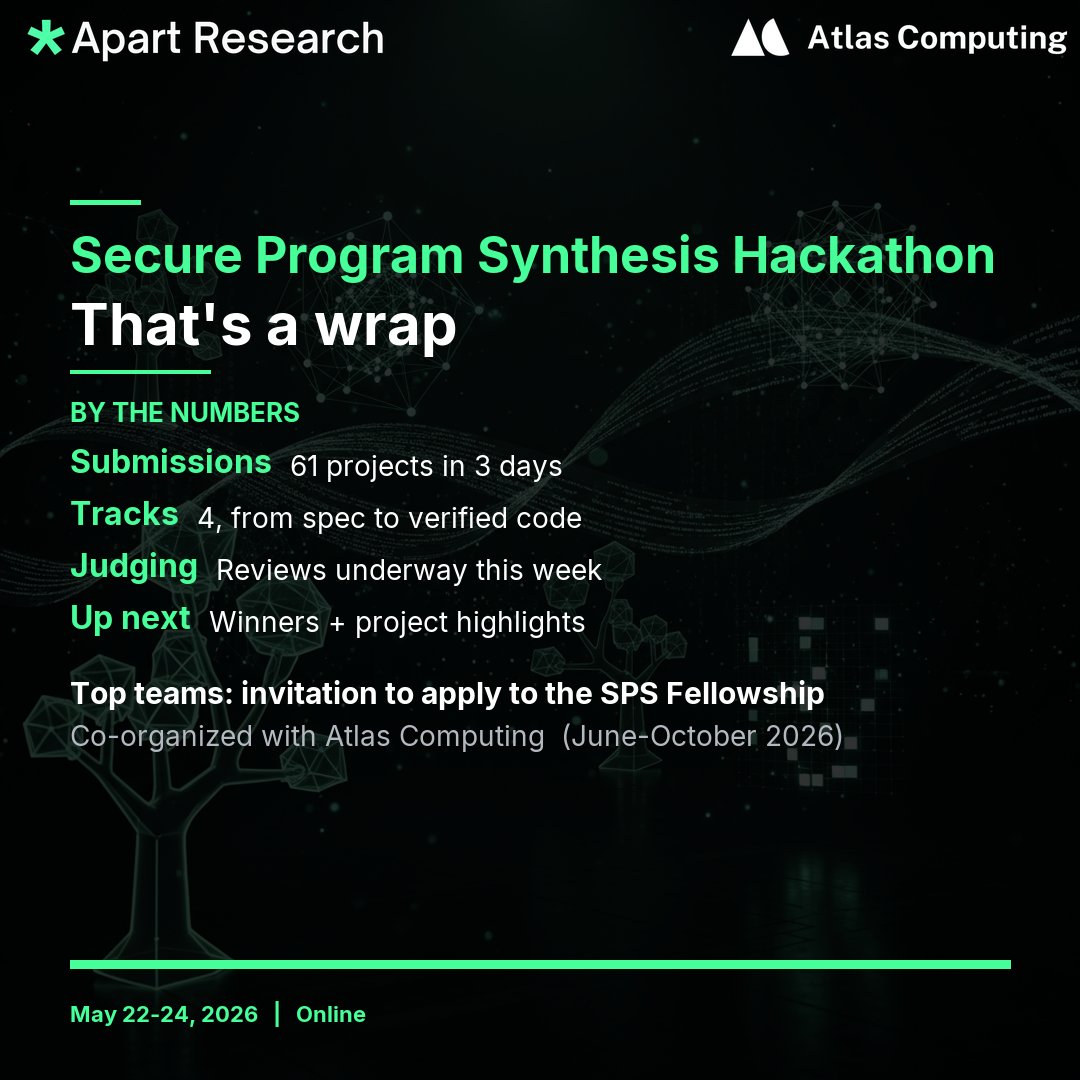 Apart Research

Atlas Computing

Secure Program Synthesis Hackathon

That's a wrap

BY THE NUMBERS

Submissions 61 projects in 3 days

Tracks 4, from spec to verified code

Judging Reviews underway this week

Up next Winners + project highlights

Top teams: invitation to apply to the SPS Fellowship

Co-organized with Atlas Computing (June-October 2026)

May 22-24, 2026 | Online